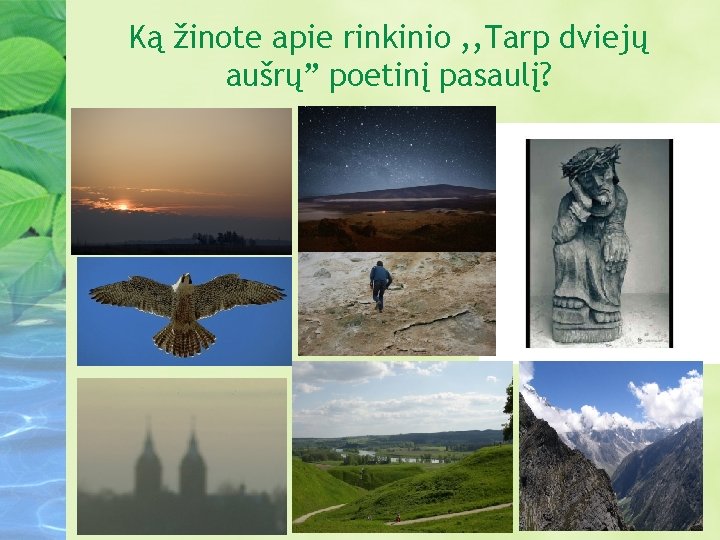 Ką žinote apie rinkinio ,,Tarp dviejų aušrų” poetinį pasaulį?